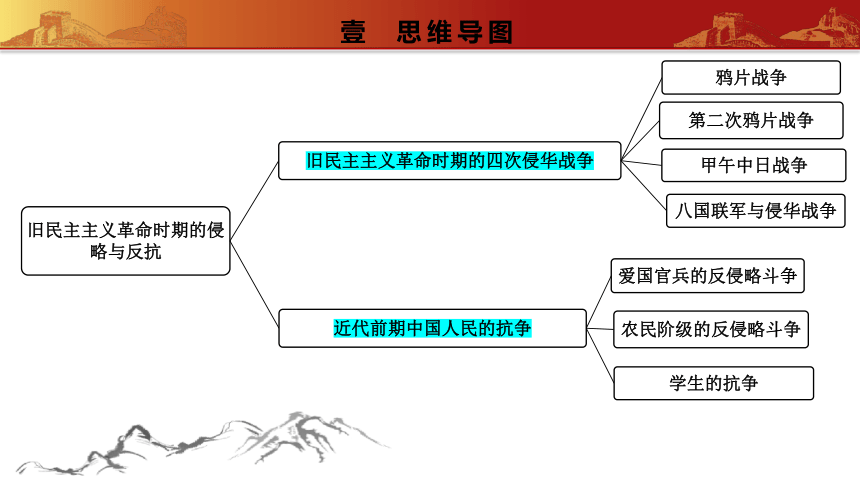 壹　思维导图

旧民主主义革命时期的侵略与反抗

旧民主主义革命时期的四次侵华战争

鸦片战争

第二次鸦片战争

甲午中日战争

八国联军与侵华战争

近代前期中国人民的抗争

爱国官兵的反侵略斗争

农民阶级的反侵略斗争

学生的抗争